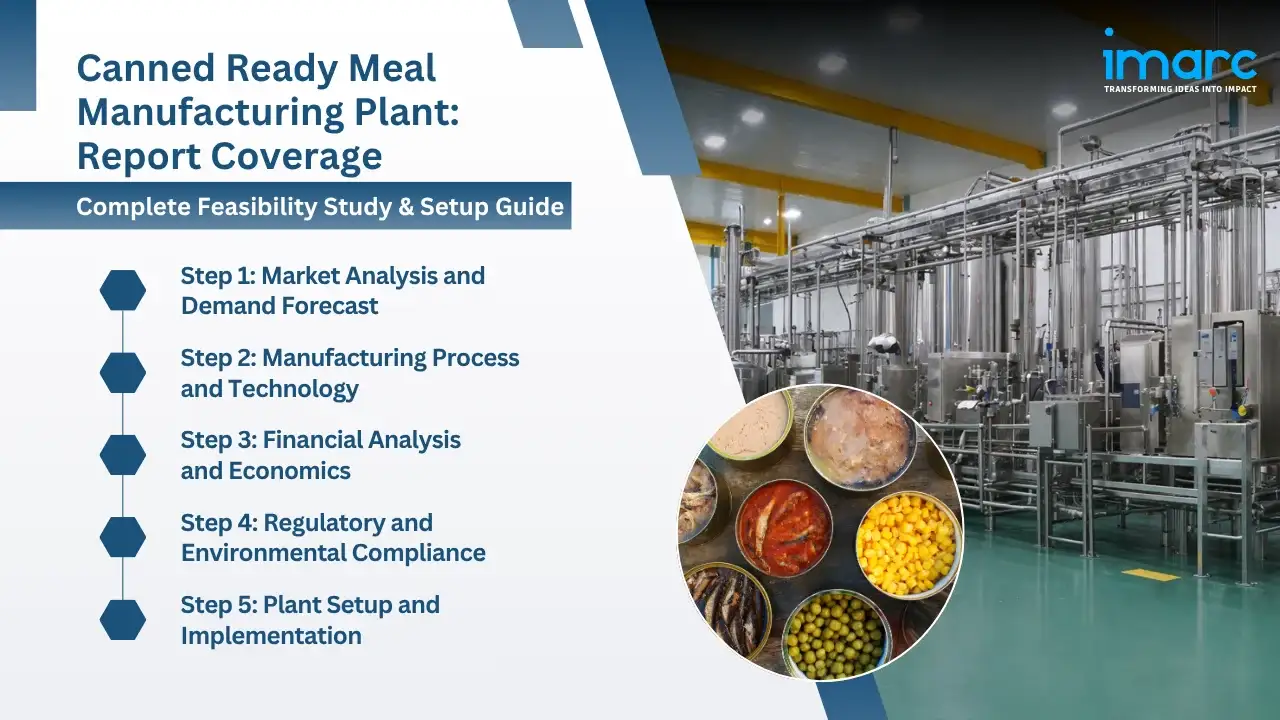 Canned Ready Meal Manufacturing Plant: Report Coverage

Complete Feasibility Study & Setup Guide

Step 1: Market Analysis and Demand Forecast

Step 2: Manufacturing Process and Technology

Step 3: Financial Analysis and Economics

Step 4: Regulatory and Environmental Compliance

Step 5: Plant Setup and Implementation

imarc
TRANSFORMING IDEAS INTO IMPACT